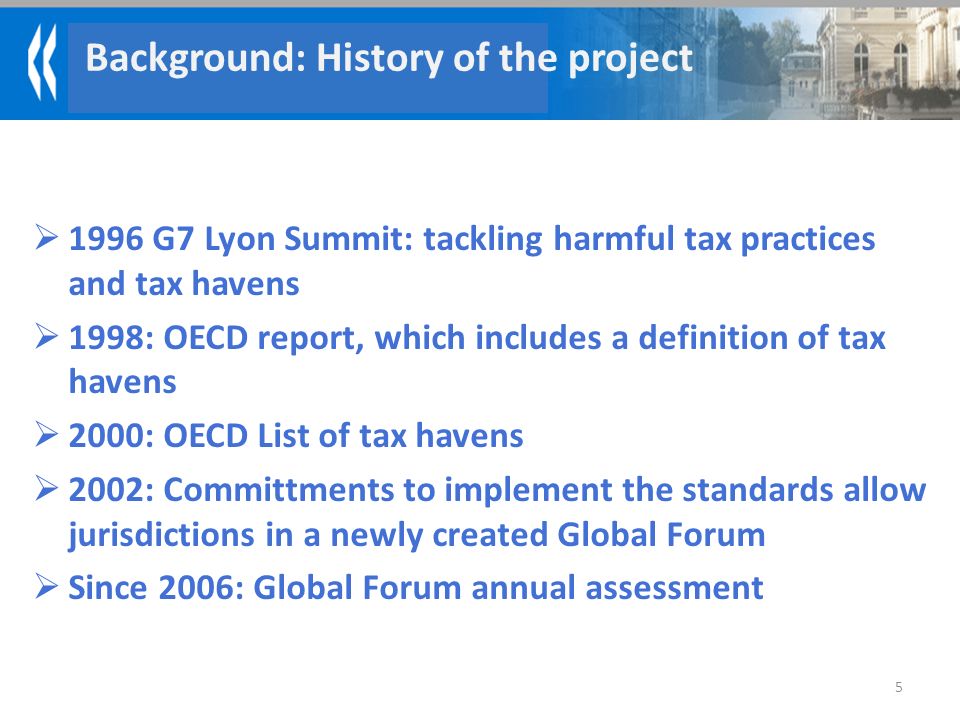 Background: History of the project

➢ 1996 G7 Lyon Summit: tackling harmful tax practices and tax havens

➢ 1998: OECD report, which includes a definition of tax havens

➢ 2000: OECD List of tax havens

➢ 2002: Committments to implement the standards allow jurisdictions in a newly created Global Forum

➢ Since 2006: Global Forum annual assessment

5